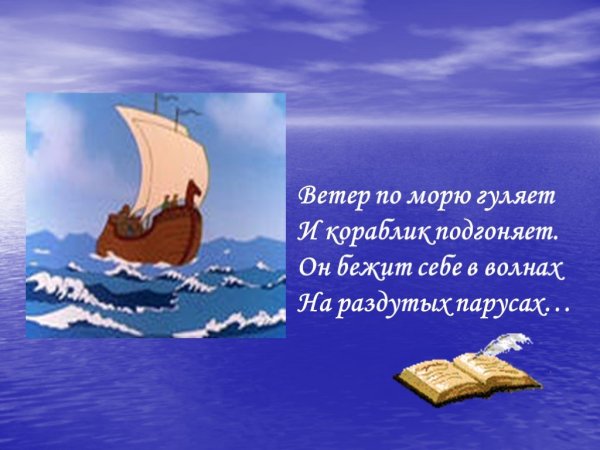 Ветер по морю гуляет
И кораблик подгоняет.
Он бежит себе в волнах
На раздутых парусах…